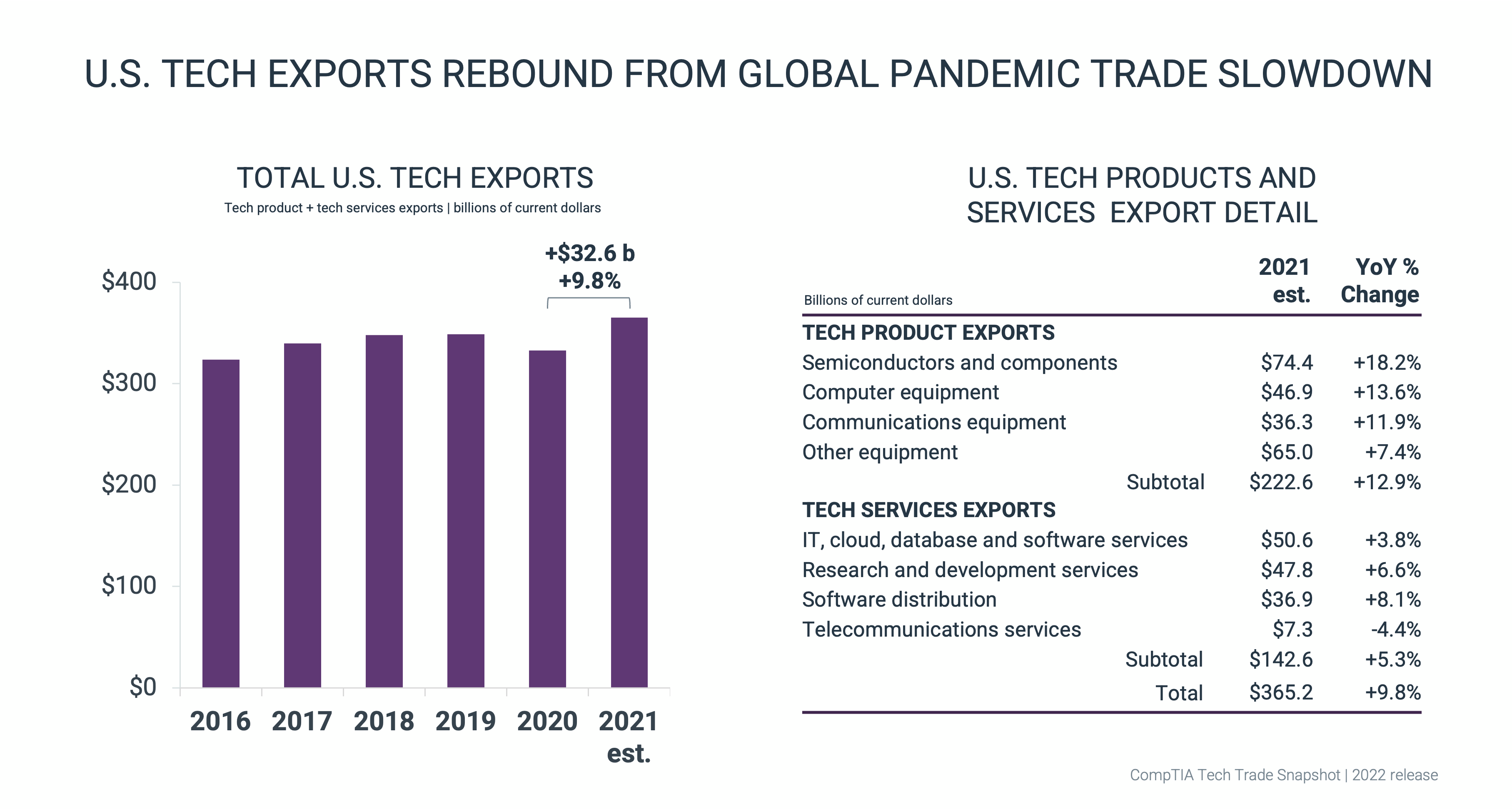 U.S. TECH EXPORTS REBOUND FROM GLOBAL PANDEMIC TRADE SLOWDOWN

TOTAL U.S. TECH EXPORTS
Tech product + tech services exports | billions of current dollars

+$32.6 b
+9.8%

$400
$300
$200
$100
$0

2016 2017 2018 2019 2020 2021 est.

U.S. TECH PRODUCTS AND SERVICES EXPORT DETAIL

| Billions of current dollars | 2021 est. | YoY % Change |
|---|---|---|
| TECH PRODUCT EXPORTS | | |
| Semiconductors and components | $74.4 | +18.2% |
| Computer equipment | $46.9 | +13.6% |
| Communications equipment | $36.3 | +11.9% |
| Other equipment | $65.0 | +7.4% |
| Subtotal | $222.6 | +12.9% |
| TECH SERVICES EXPORTS | | |
| IT, cloud, database and software services | $50.6 | +3.8% |
| Research and development services | $47.8 | +6.6% |
| Software distribution | $36.9 | +8.1% |
| Telecommunications services | $7.3 | -4.4% |
| Subtotal | $142.6 | +5.3% |
| Total | $365.2 | +9.8% |

CompTIA Tech Trade Snapshot | 2022 release